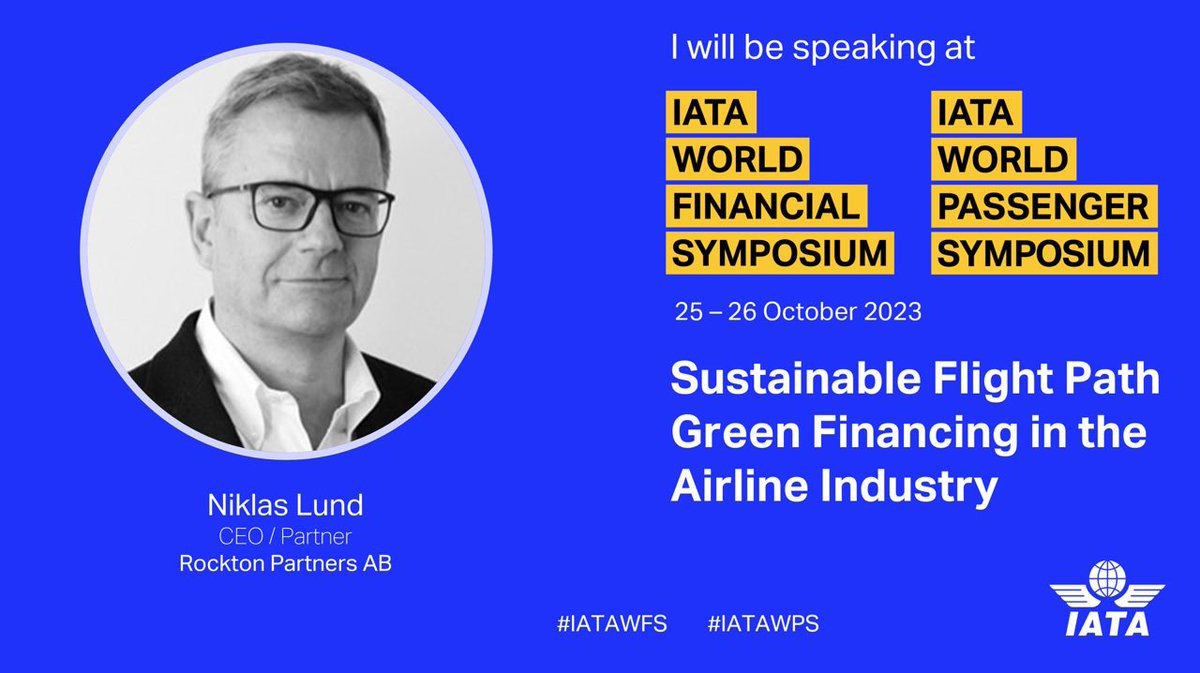 I will be speaking at

IATA WORLD FINANCIAL SYMPOSIUM

IATA WORLD PASSENGER SYMPOSIUM

25 – 26 October 2023

Sustainable Flight Path Green Financing in the Airline Industry

Niklas Lund
CEO / Partner
Rockton Partners AB

#IATAWFS #IATAWPS

IATA